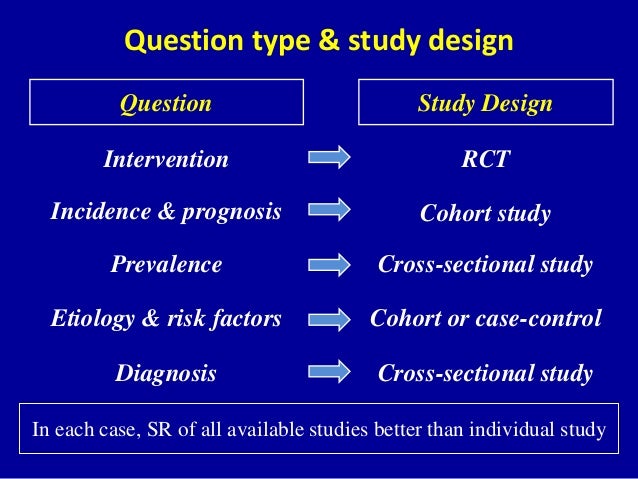 Question type & study design

| Question | Study Design |
|---|---|
| Intervention | RCT |
| Incidence & prognosis | Cohort study |
| Prevalence | Cross-sectional study |
| Etiology & risk factors | Cohort or case-control |
| Diagnosis | Cross-sectional study |

In each case, SR of all available studies better than individual study